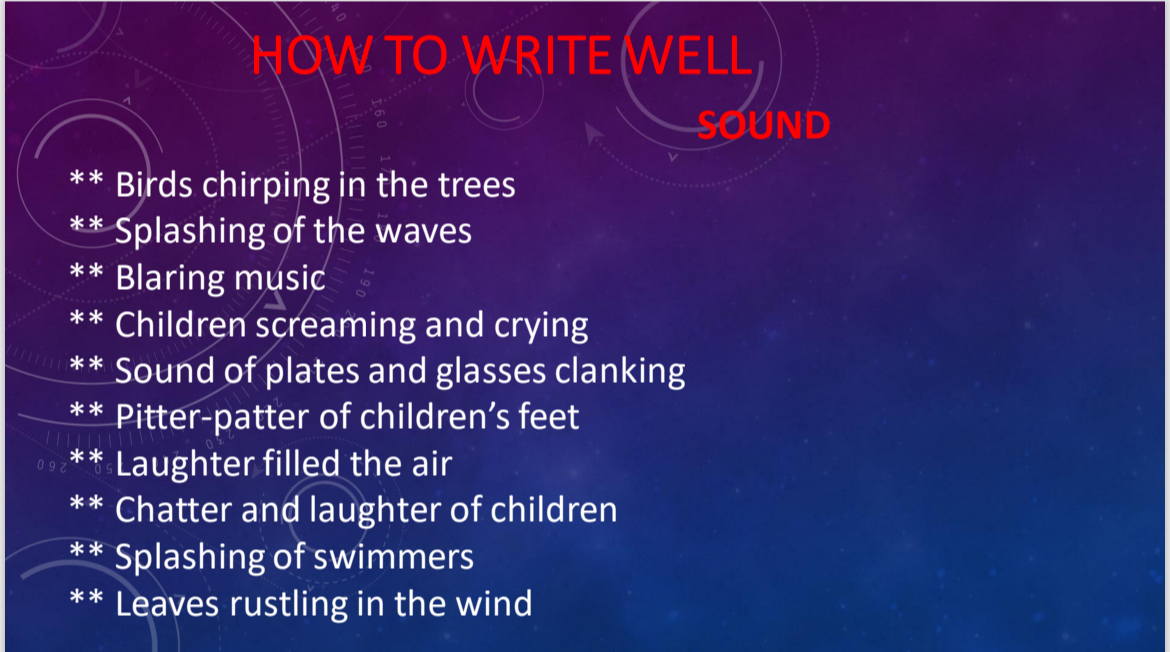 HOW TO WRITE WELL

SOUND

** Birds chirping in the trees
** Splashing of the waves
** Blaring music
** Children screaming and crying
** Sound of plates and glasses clanking
** Pitter-patter of children's feet
** Laughter filled the air
** Chatter and laughter of children
** Splashing of swimmers
** Leaves rustling in the wind